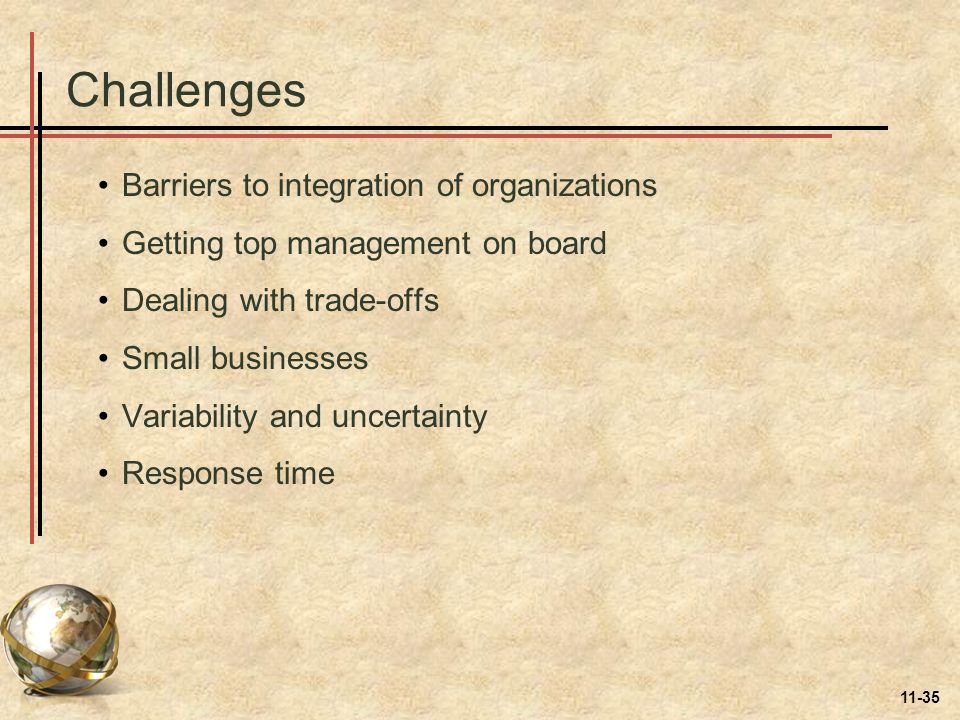 Challenges

• Barriers to integration of organizations
• Getting top management on board
• Dealing with trade-offs
• Small businesses
• Variability and uncertainty
• Response time

11-35